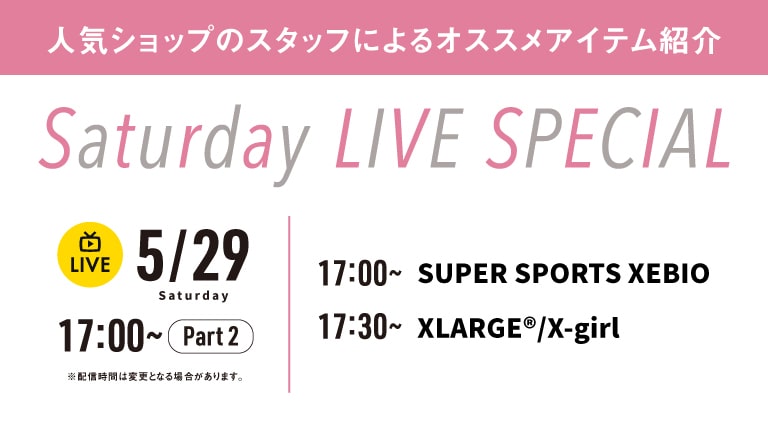 人気ショップのスタッフによるオススメアイテム紹介

Saturday LIVE SPECIAL

LIVE 5/29
Saturday

17:00~ Part 2

※配信時間は変更となる場合があります。

17:00~ SUPER SPORTS XEBIO

17:30~ XLARGE®/X-girl